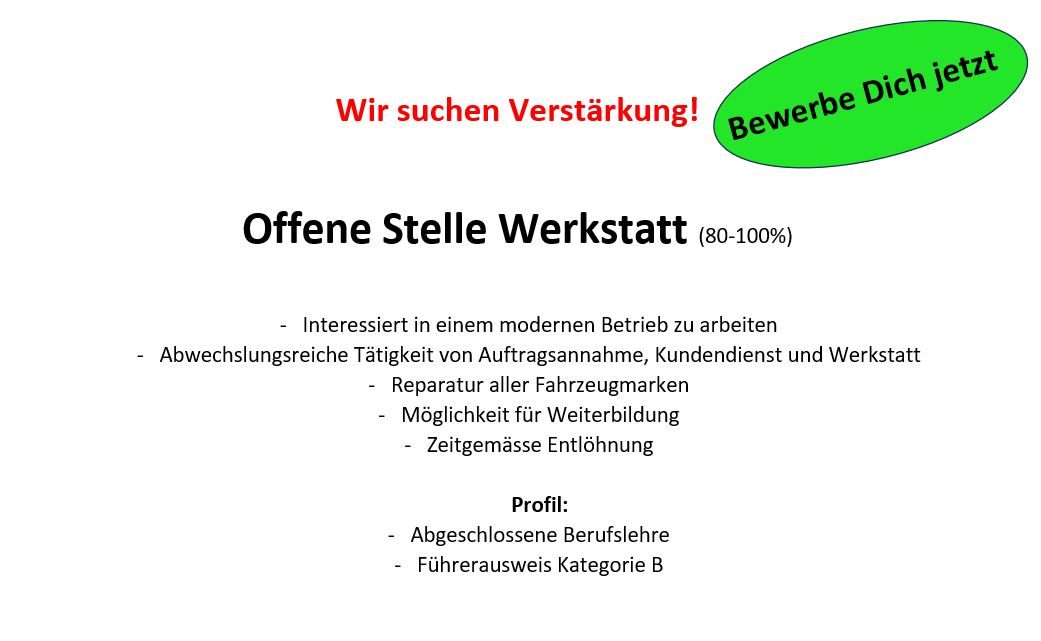 Wir suchen Verstärkung!

Bewerbe Dich jetzt

Offene Stelle Werkstatt (80-100%)

- Interessiert in einem modernen Betrieb zu arbeiten
- Abwechslungsreiche Tätigkeit von Auftragsannahme, Kundendienst und Werkstatt
- Reparatur aller Fahrzeugmarken
- Möglichkeit für Weiterbildung
- Zeitgemässe Entlöhnung

Profil:
- Abgeschlossene Berufslehre
- Führerausweis Kategorie B